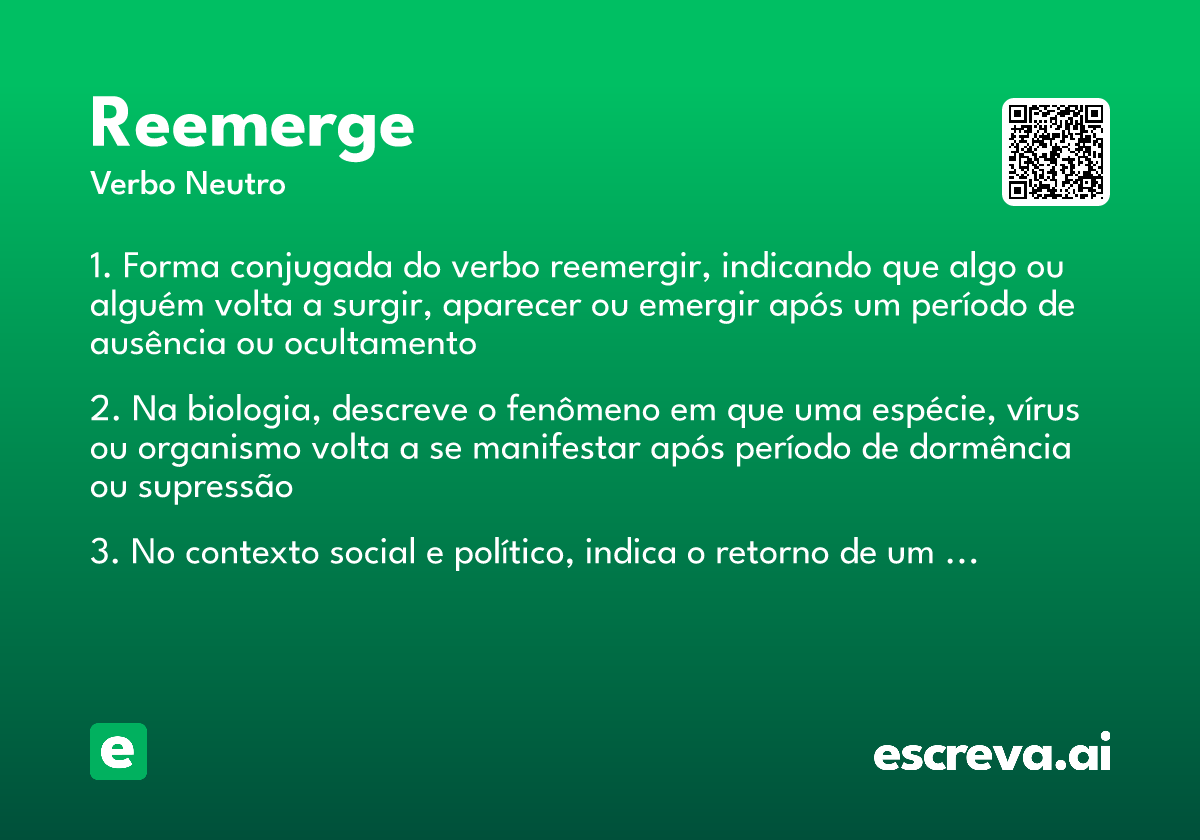 Reemerge
Verbo Neutro

1. Forma conjugada do verbo reemergir, indicando que algo ou alguém volta a surgir, aparecer ou emergir após um período de ausência ou ocultamento

2. Na biologia, descreve o fenômeno em que uma espécie, vírus ou organismo volta a se manifestar após período de dormência ou supressão

3. No contexto social e político, indica o retorno de um ...

e

escreva.ai